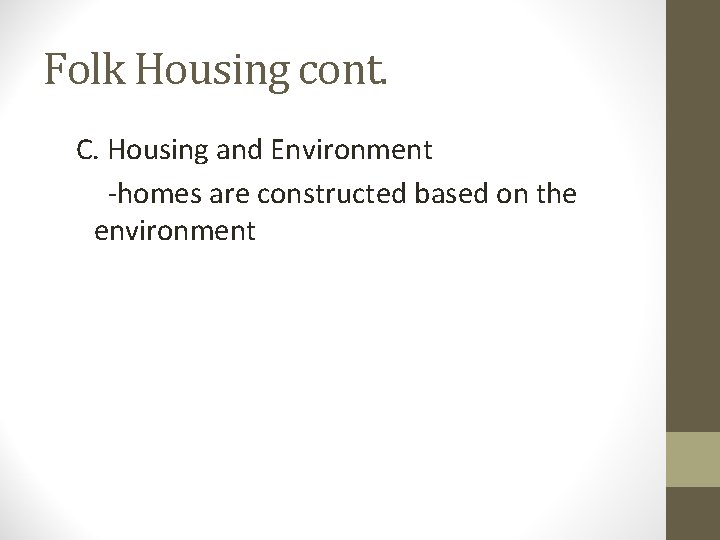 Folk Housing cont.

C. Housing and Environment

-homes are constructed based on the environment